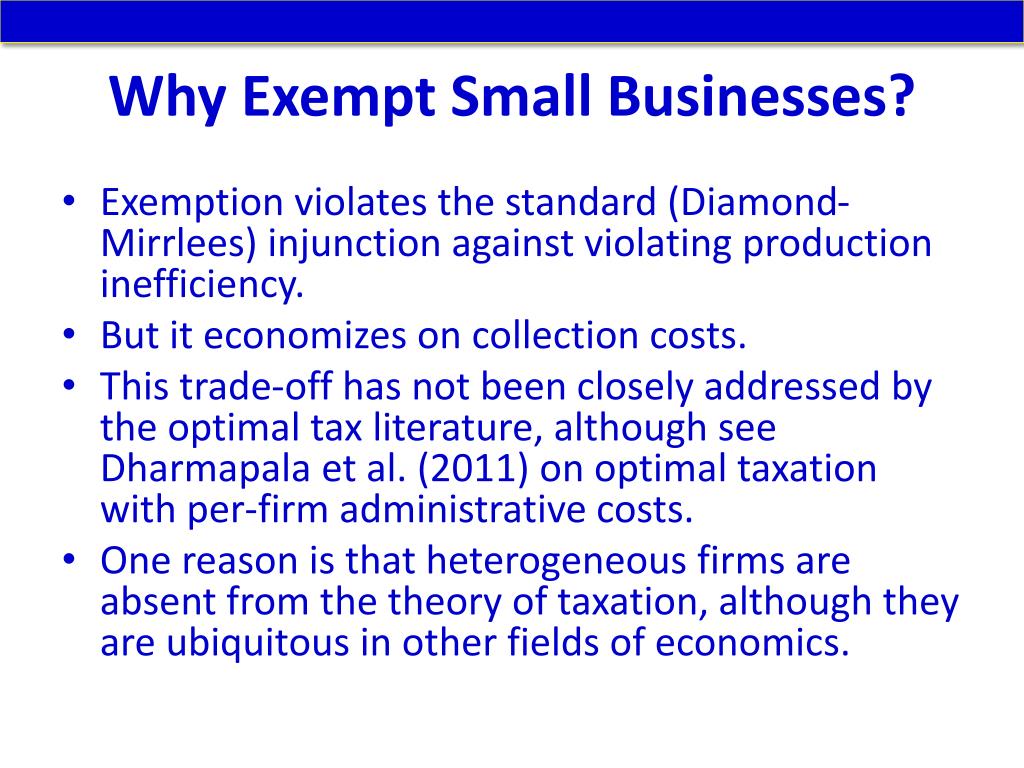 Why Exempt Small Businesses?

• Exemption violates the standard (Diamond-Mirrlees) injunction against violating production inefficiency.
• But it economizes on collection costs.
• This trade-off has not been closely addressed by the optimal tax literature, although see Dharmapala et al. (2011) on optimal taxation with per-firm administrative costs.
• One reason is that heterogeneous firms are absent from the theory of taxation, although they are ubiquitous in other fields of economics.